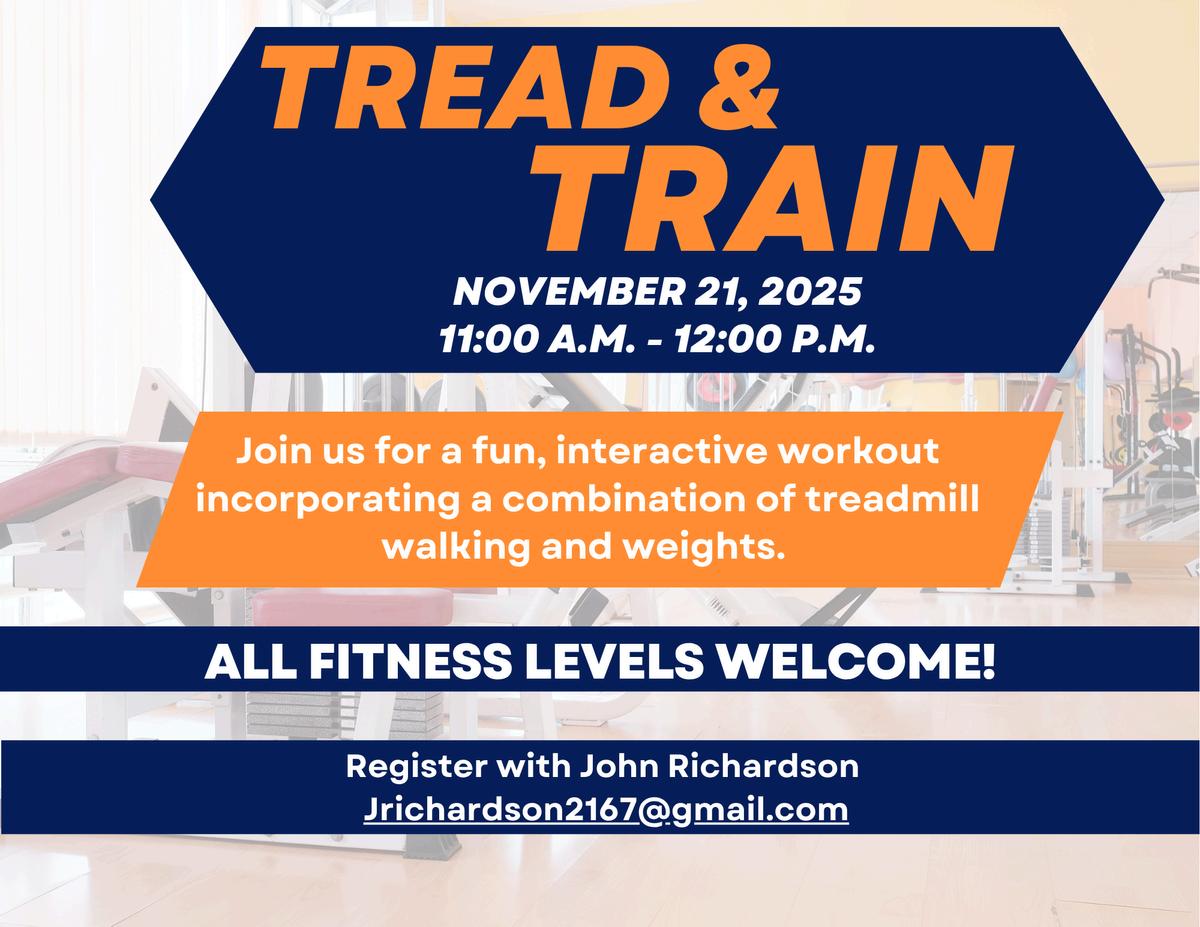 TREAD &
TRAIN

NOVEMBER 21, 2025
11:00 A.M. - 12:00 P.M.

Join us for a fun, interactive workout incorporating a combination of treadmill walking and weights.

ALL FITNESS LEVELS WELCOME!

Register with John Richardson
Jrichardson2167@gmail.com